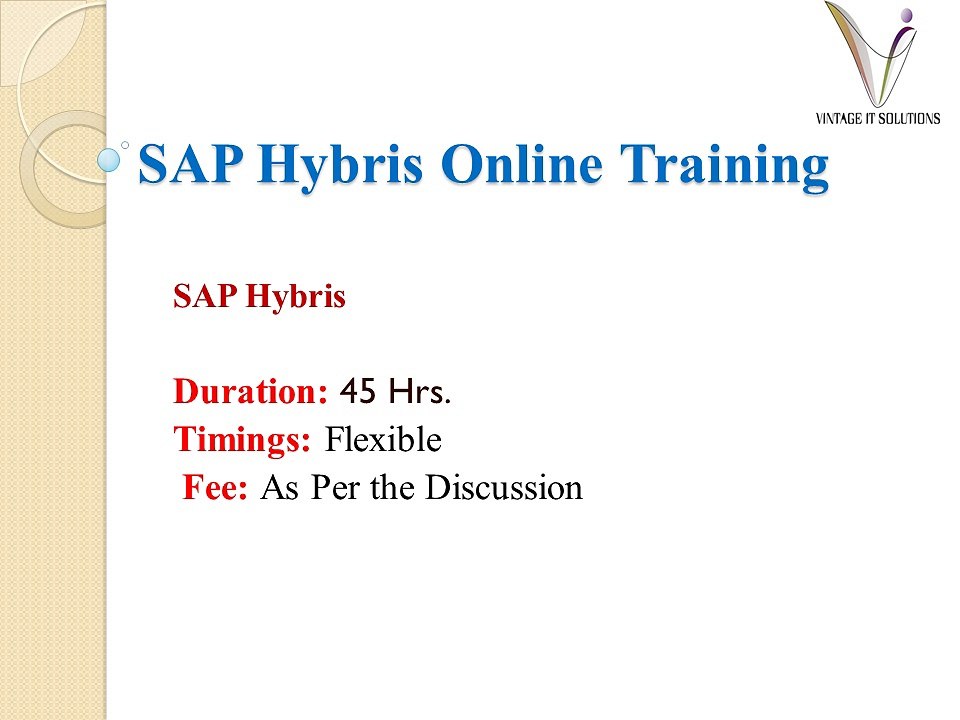 VINTAGE IT SOLUTIONS

SAP Hybris Online Training

SAP Hybris

Duration: 45 Hrs.
Timings: Flexible
Fee: As Per the Discussion